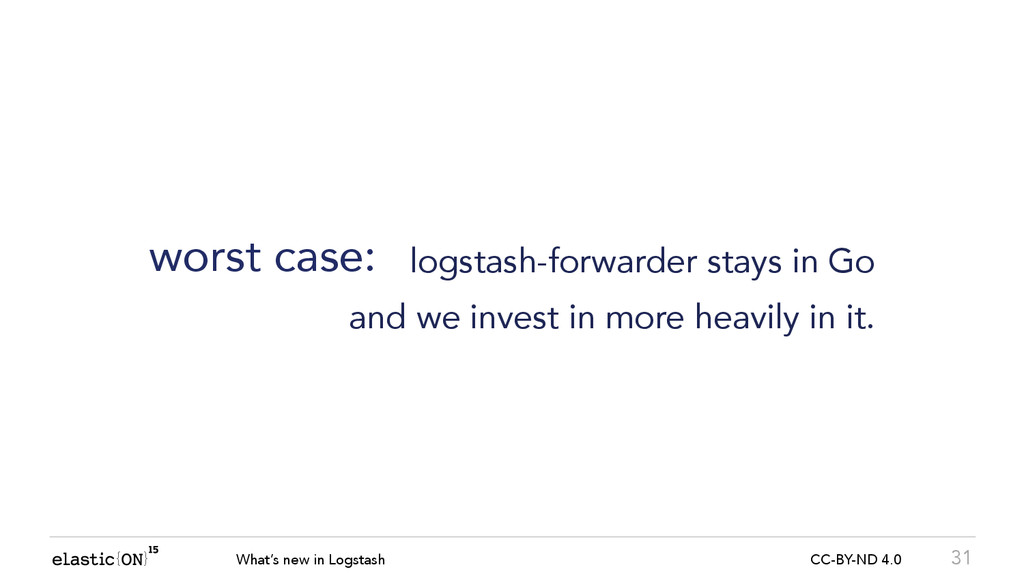 worst case: logstash-forwarder stays in Go and we invest in more heavily in it.

elastic{ON}$^{15}$ What's new in Logstash CC-BY-ND 4.0 31